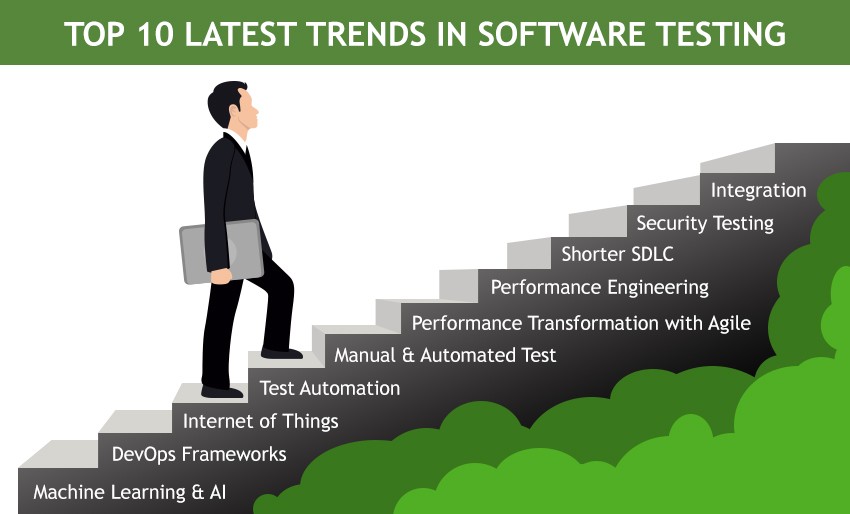 TOP 10 LATEST TRENDS IN SOFTWARE TESTING

Integration
Security Testing
Shorter SDLC
Performance Engineering
Performance Transformation with Agile
Manual & Automated Test
Test Automation
Internet of Things
DevOps Frameworks
Machine Learning & AI